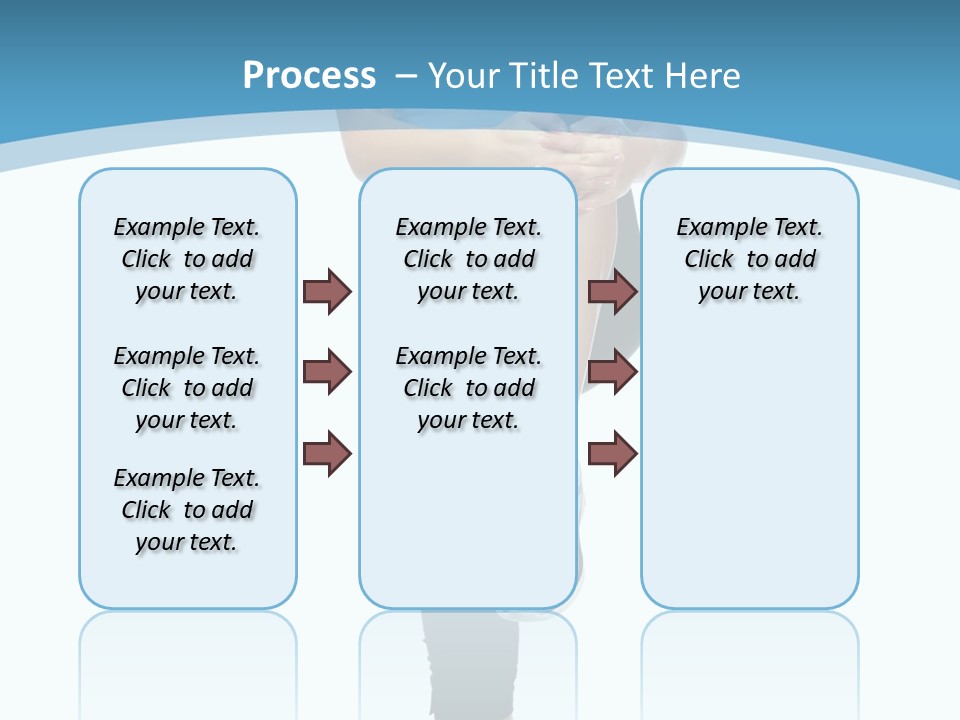 Process – Your Title Text Here

Example Text. Click to add your text.

Example Text. Click to add your text.

Example Text. Click to add your text.

Example Text. Click to add your text.

Example Text. Click to add your text.

Example Text. Click to add your text.